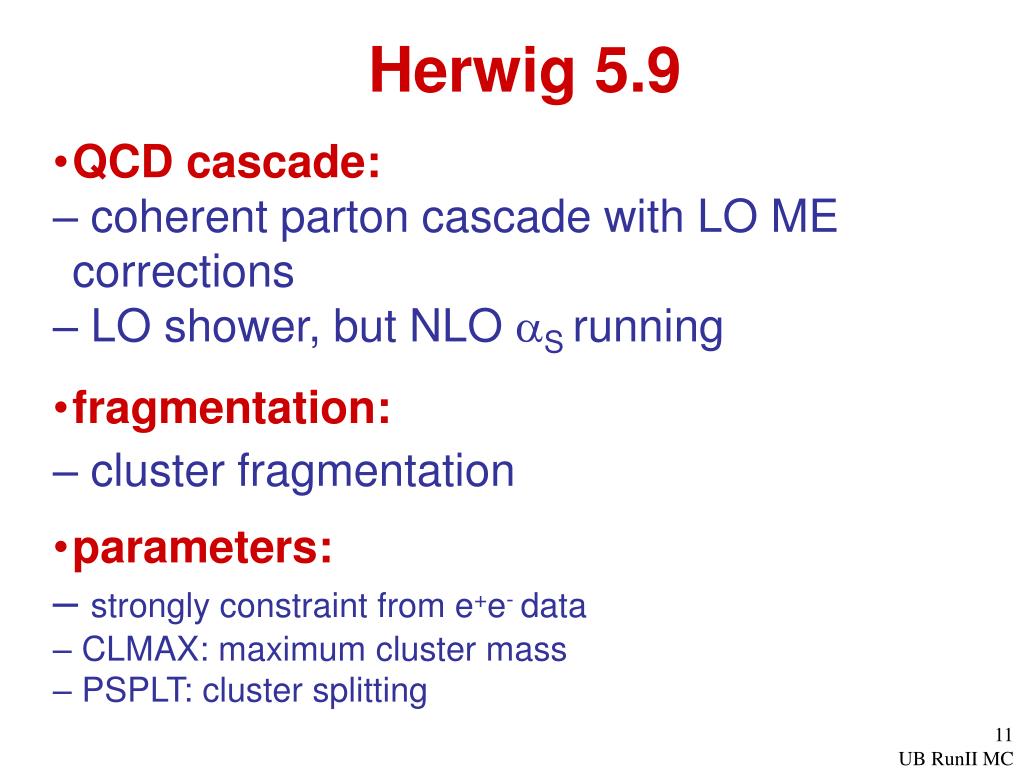 Herwig 5.9

•QCD cascade:
– coherent parton cascade with LO ME corrections
– LO shower, but NLO $\alpha_S$ running

•fragmentation:
– cluster fragmentation

•parameters:
– strongly constraint from $e^+e^-$ data
– CLMAX: maximum cluster mass
– PSPLT: cluster splitting

11
UB RunII MC